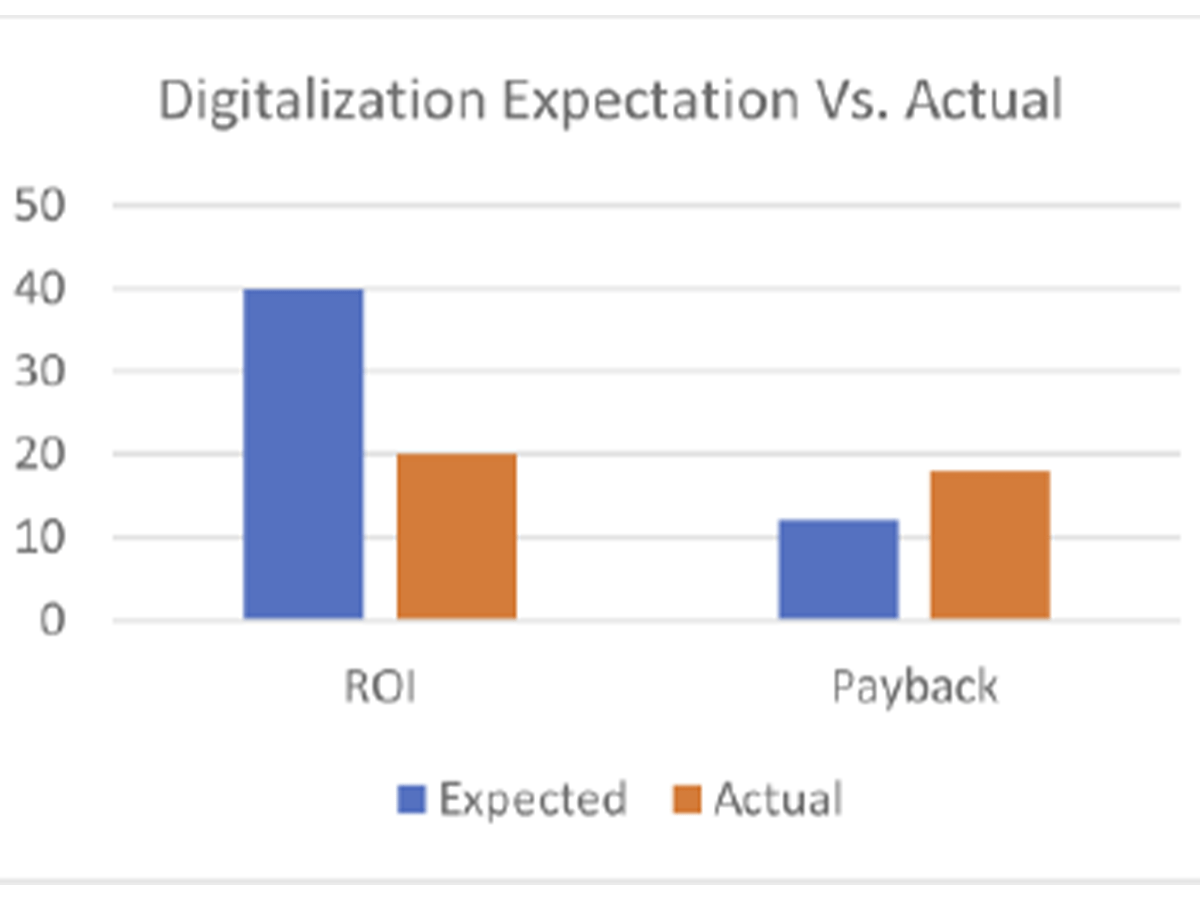 Digitalization Expectation Vs. Actual

50
40
30
20
10
0

ROI
Payback

Expected
Actual